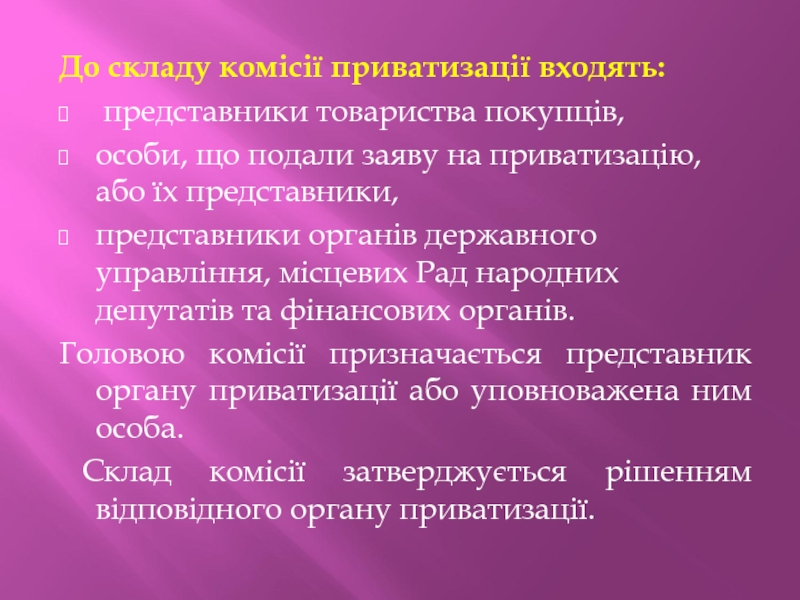 До складу комісії приватизації входять:

 представники товариства покупців,

особи, що подали заяву на приватизацію, або їх представники,

представники органів державного управління, місцевих Рад народних депутатів та фінансових органів.

Головою комісії призначається представник органу приватизації або уповноважена ним особа.

Склад комісії затверджується рішенням відповідного органу приватизації.